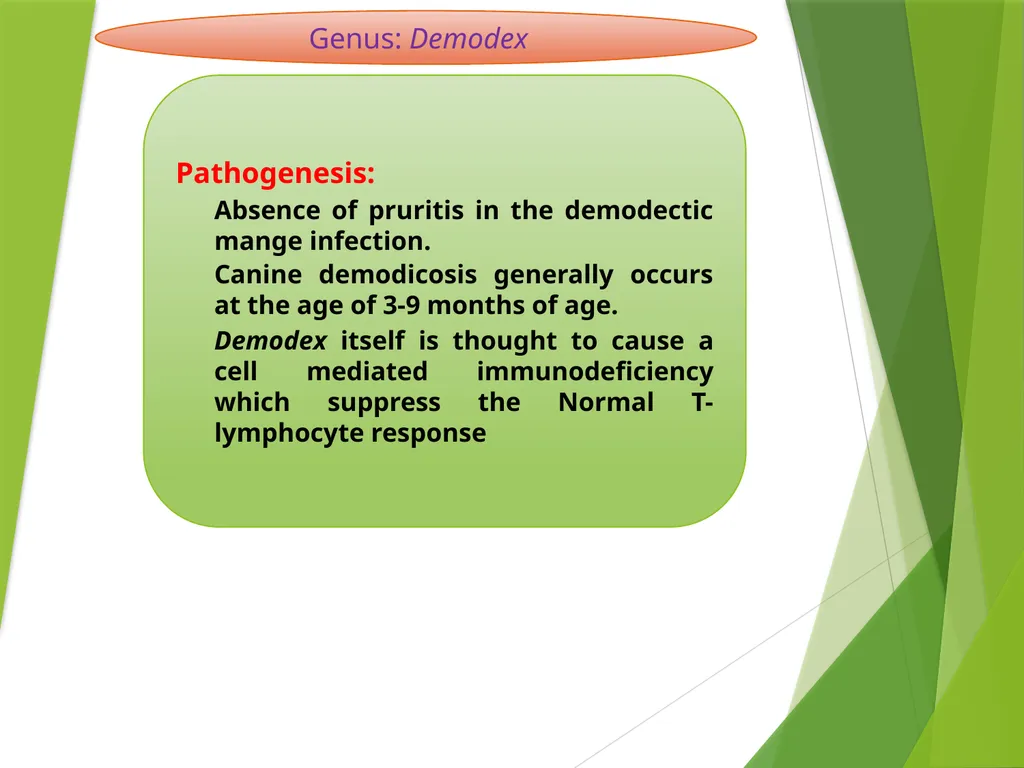 Genus: Demodex

Pathogenesis:

Absence of pruritis in the demodectic mange infection.

Canine demodicosis generally occurs at the age of 3-9 months of age.

Demodex itself is thought to cause a cell mediated immunodeficiency which suppress the Normal T-lymphocyte response